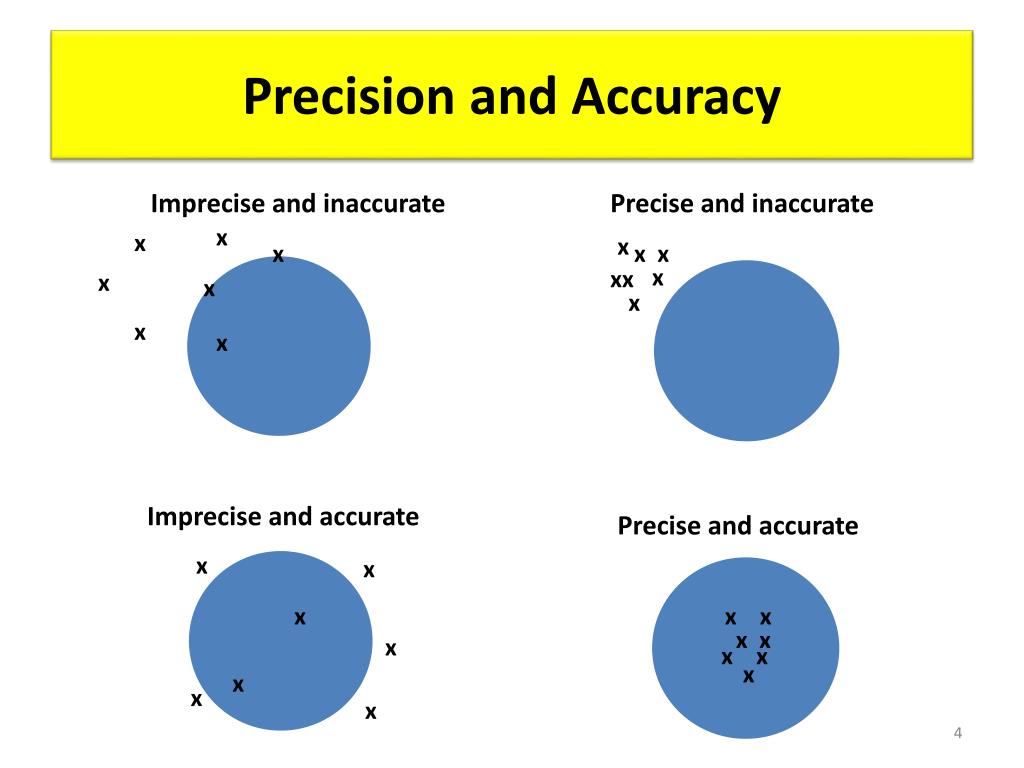 Precision and Accuracy

Imprecise and inaccurate

x x
x
x x
x
x

Precise and inaccurate

x x x
xx x
x

Imprecise and accurate

x x
x
x
x
x x

Precise and accurate

x x
x x
x x
x

4